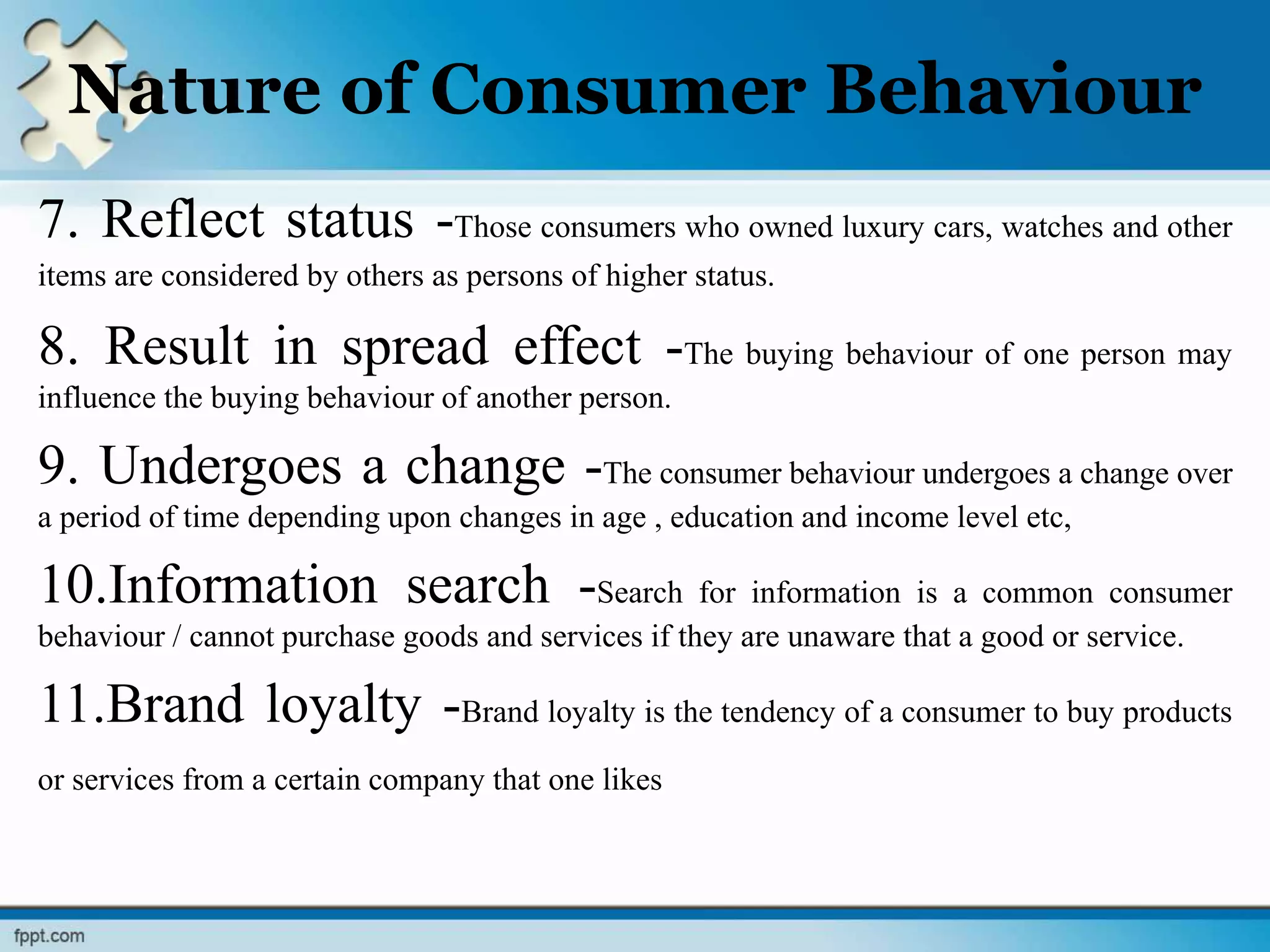 Nature of Consumer Behaviour

7. Reflect status -Those consumers who owned luxury cars, watches and other items are considered by others as persons of higher status.

8. Result in spread effect -The buying behaviour of one person may influence the buying behaviour of another person.

9. Undergoes a change -The consumer behaviour undergoes a change over a period of time depending upon changes in age , education and income level etc,

10.Information search -Search for information is a common consumer behaviour / cannot purchase goods and services if they are unaware that a good or service.

11.Brand loyalty -Brand loyalty is the tendency of a consumer to buy products or services from a certain company that one likes

fppt.com